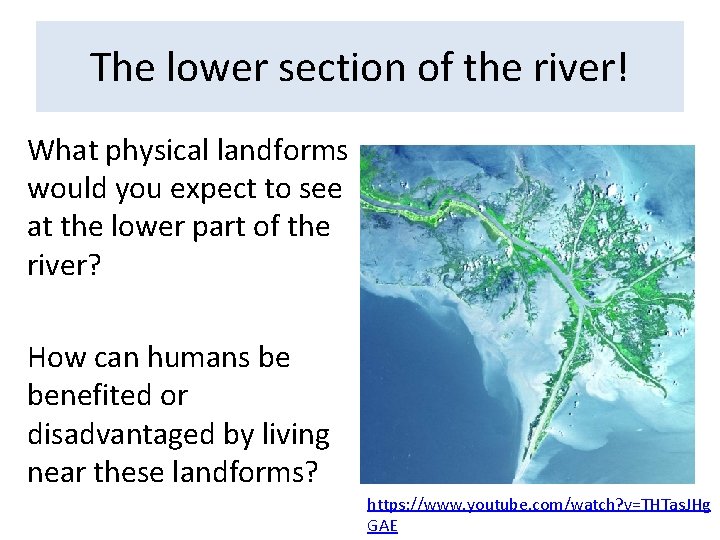 The lower section of the river!

What physical landforms would you expect to see at the lower part of the river?

How can humans be benefited or disadvantaged by living near these landforms?

https://www.youtube.com/watch?v=THTasJHgGAE